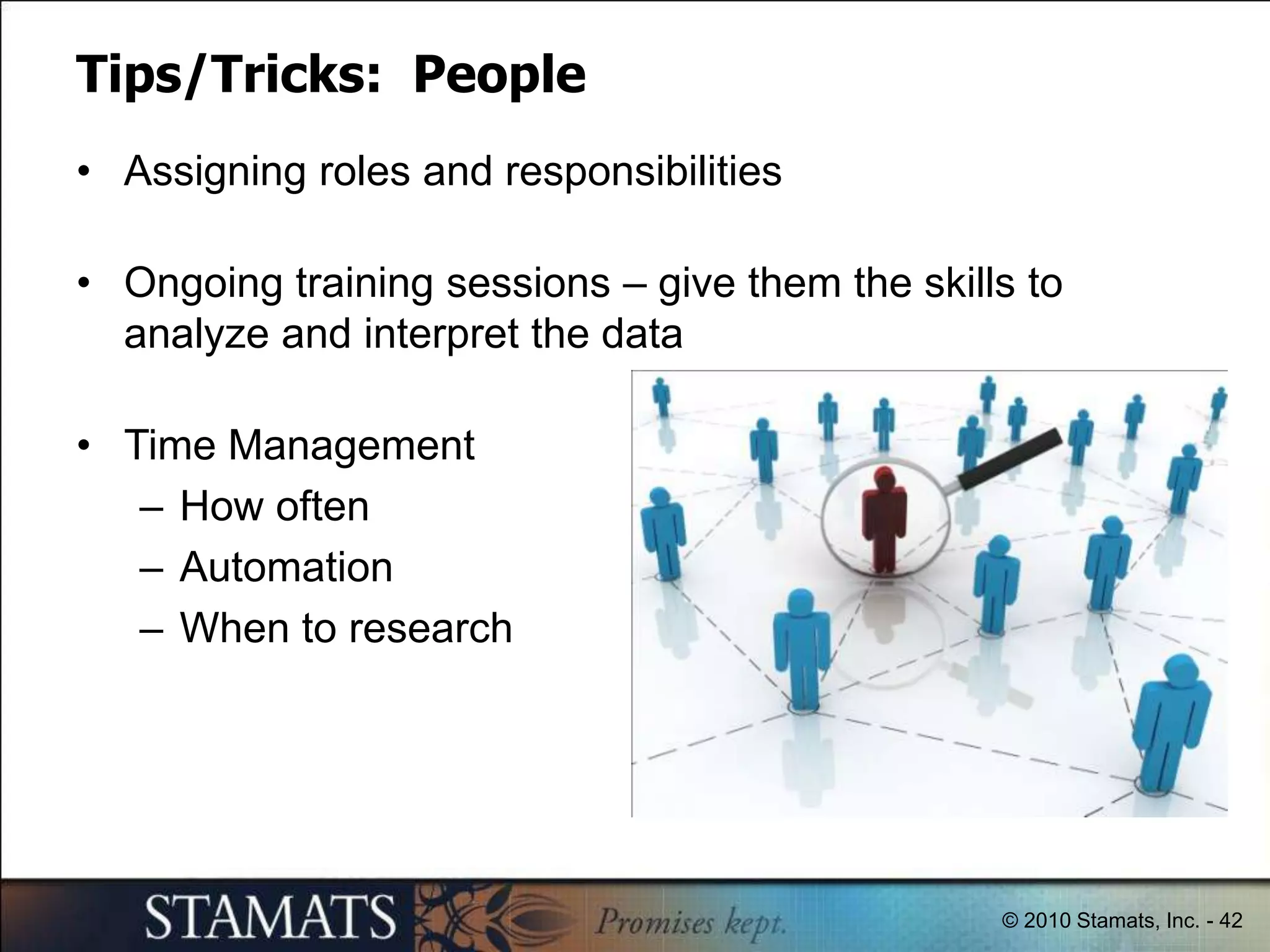 Tips/Tricks: People

• Assigning roles and responsibilities

• Ongoing training sessions – give them the skills to analyze and interpret the data

• Time Management
– How often
– Automation
– When to research

STAMATS Promises kept.

© 2010 Stamats, Inc. - 42